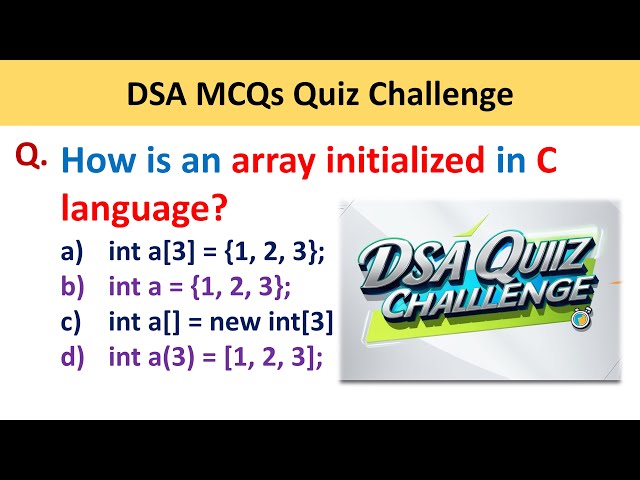 DSA MCQs Quiz Challenge

Q. How is an array initialized in C language?

a) int a[3] = {1, 2, 3};
b) int a = {1, 2, 3};
c) int a[] = new int[3]
d) int a(3) = [1, 2, 3];

DSA QUIIZ CHALLENGE